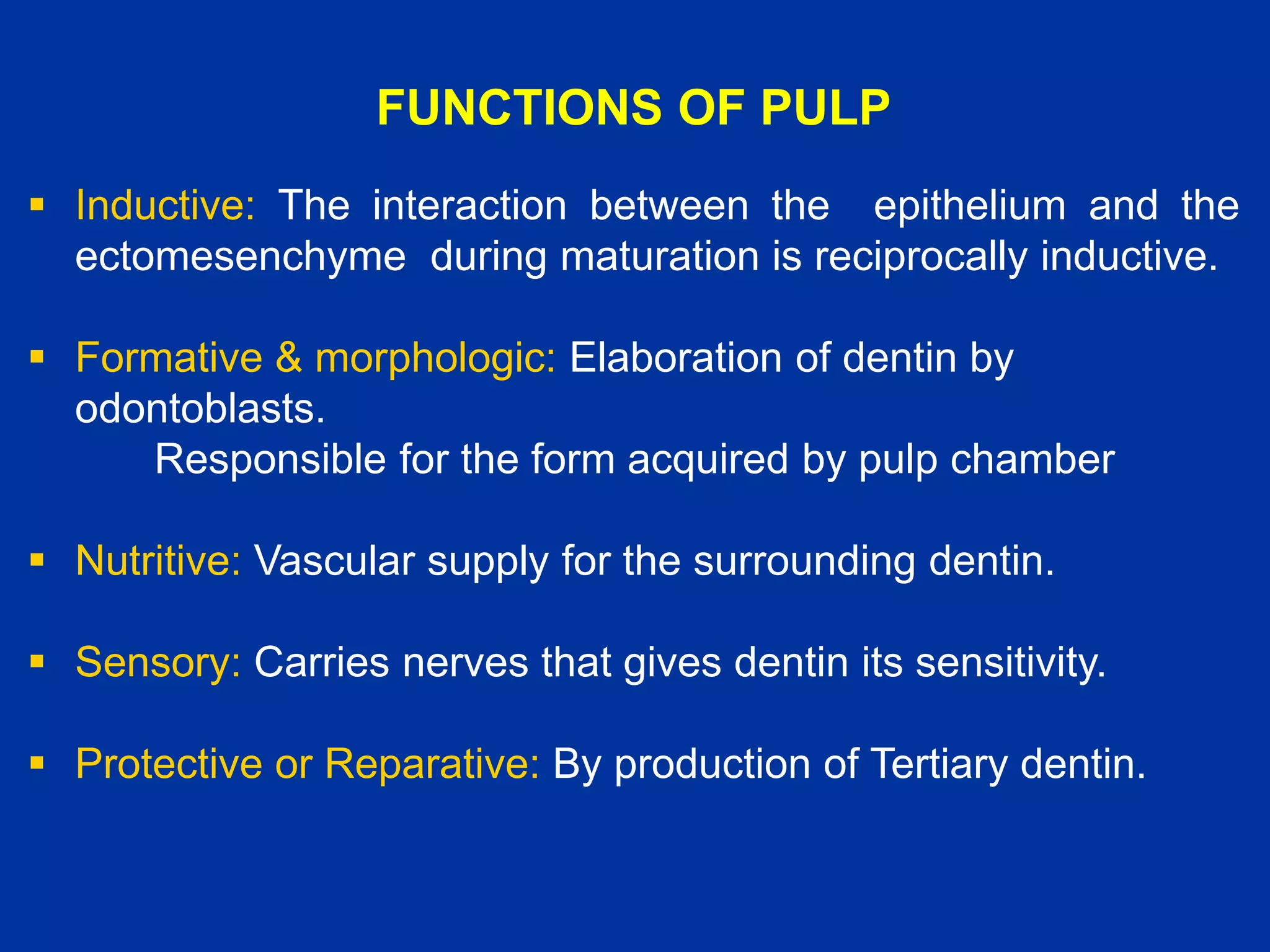 FUNCTIONS OF PULP

▪ Inductive: The interaction between the epithelium and the ectomesenchyme during maturation is reciprocally inductive.

▪ Formative & morphologic: Elaboration of dentin by odontoblasts.
Responsible for the form acquired by pulp chamber

▪ Nutritive: Vascular supply for the surrounding dentin.

▪ Sensory: Carries nerves that gives dentin its sensitivity.

▪ Protective or Reparative: By production of Tertiary dentin.